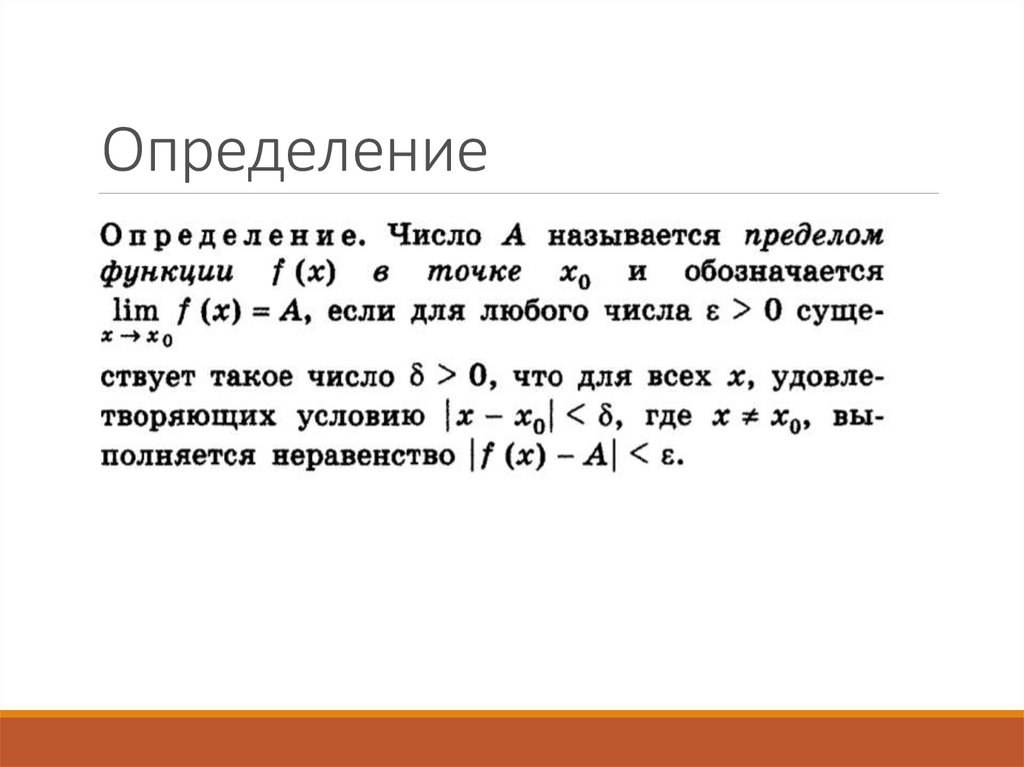 Определение

Определение. Число $A$ называется пределом функции $f(x)$ в точке $x_0$ и обозначается $\lim_{x \to x_0} f(x) = A$, если для любого числа $\varepsilon > 0$ существует такое число $\delta > 0$, что для всех $x$, удовлетворяющих условию $|x - x_0| < \delta$, где $x \neq x_0$, выполняется неравенство $|f(x) - A| < \varepsilon$.